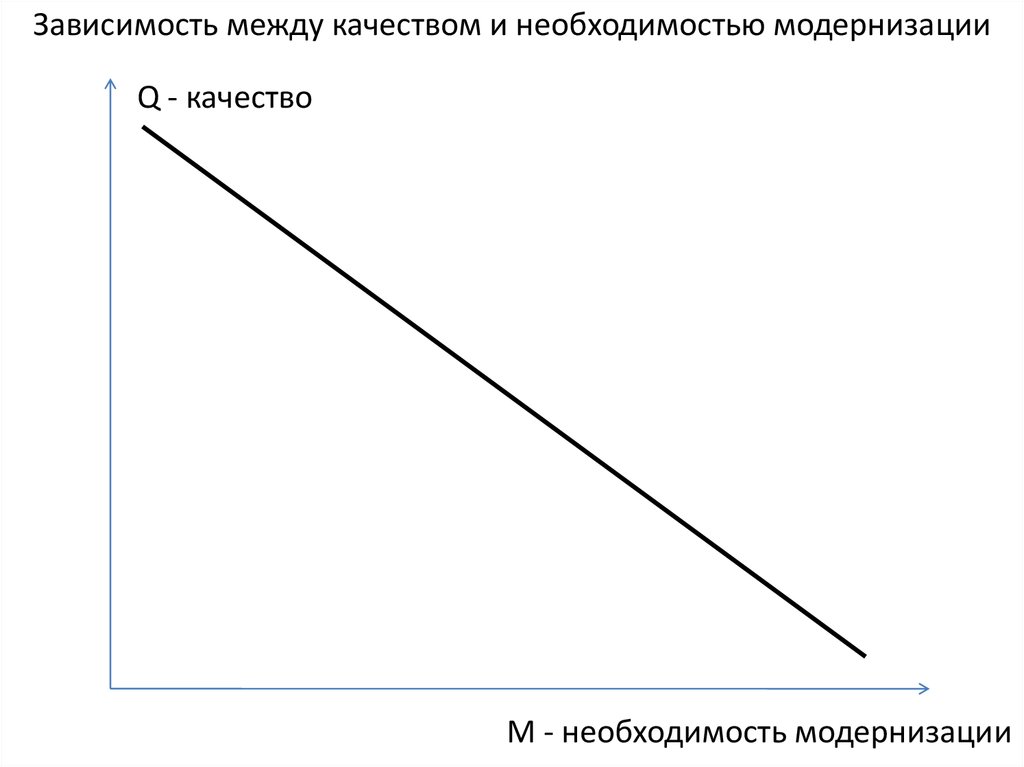 Зависимость между качеством и необходимостью модернизации

Q - качество

M - необходимость модернизации